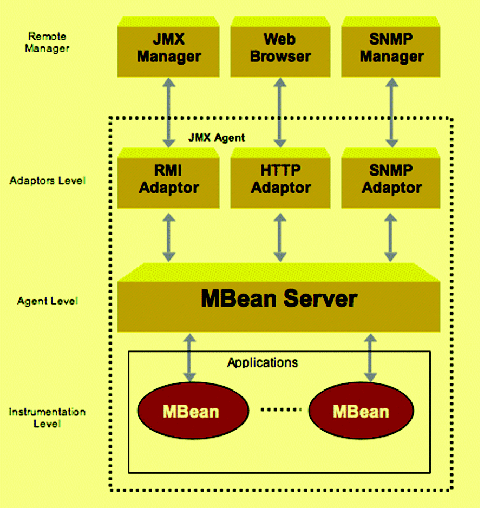 Remote Manager

JMX Manager

Web Browser

SNMP Manager

JMX Agent

Adaptors Level

RMI Adaptor

HTTP Adaptor

SNMP Adaptor

Agent Level

MBean Server

Applications

Instrumentation Level

MBean

MBean